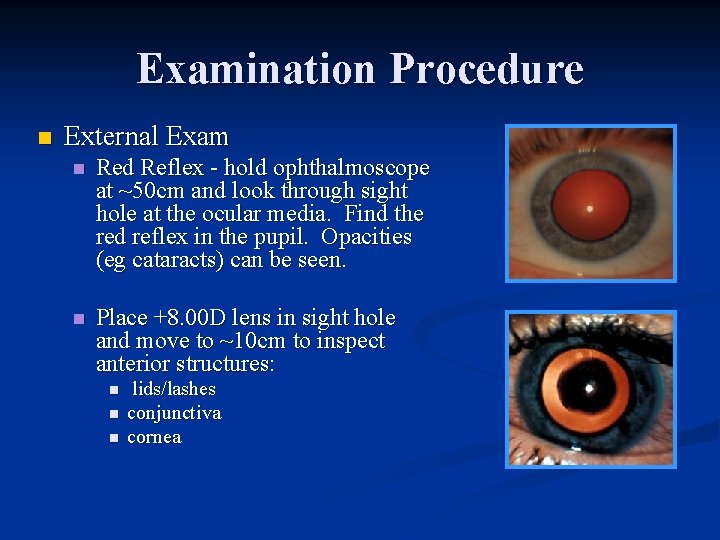 Examination Procedure

External Exam

Red Reflex - hold ophthalmoscope at ~50cm and look through sight hole at the ocular media. Find the red reflex in the pupil. Opacities (eg cataracts) can be seen.

Place +8.00D lens in sight hole and move to ~10cm to inspect anterior structures:

lids/lashes

conjunctiva

cornea